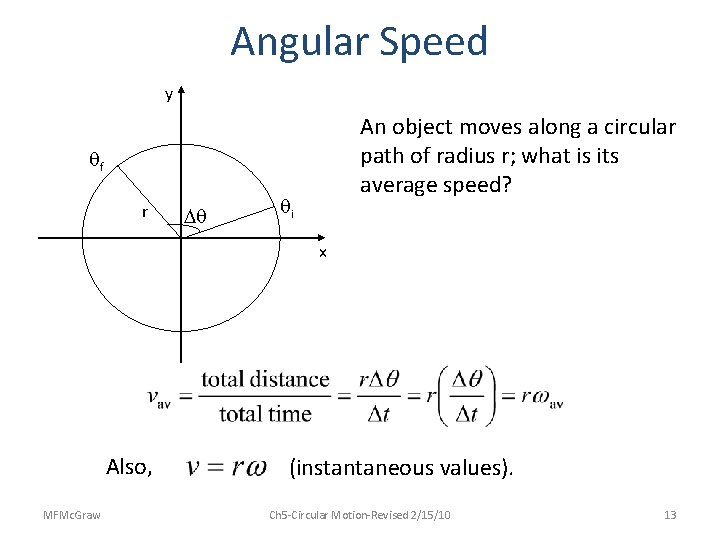 Angular Speed

y

$\theta_f$

r

$\Delta\theta$

$\theta_i$

x

An object moves along a circular path of radius r; what is its average speed?

$v_{av} = \frac{\text{total distance}}{\text{total time}} = \frac{r\Delta\theta}{\Delta t} = r\left(\frac{\Delta\theta}{\Delta t}\right) = r\omega_{av}$

Also, $v = r\omega$ (instantaneous values).

MFMcGraw

Ch5-Circular Motion-Revised 2/15/10

13